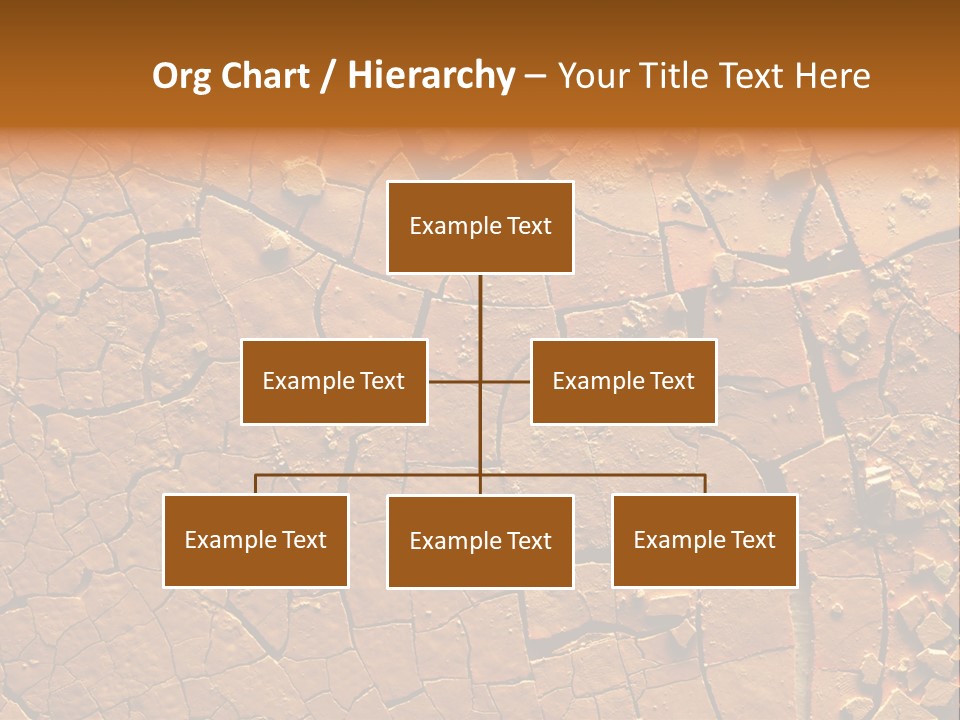 Org Chart / Hierarchy – Your Title Text Here

Example Text

Example Text

Example Text

Example Text

Example Text

Example Text